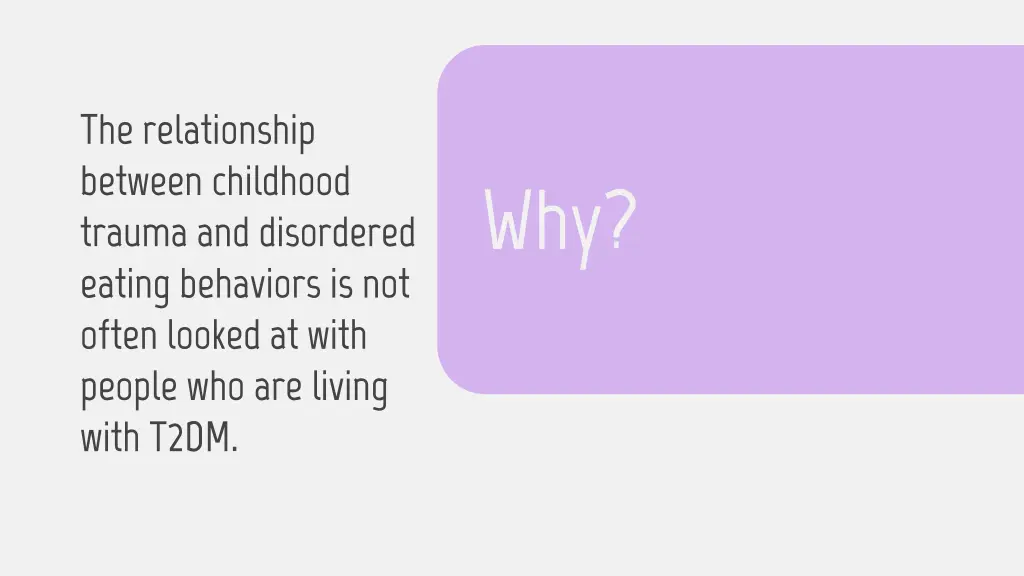 The relationship between childhood trauma and disordered eating behaviors is not often looked at with people who are living with T2DM.

Why?